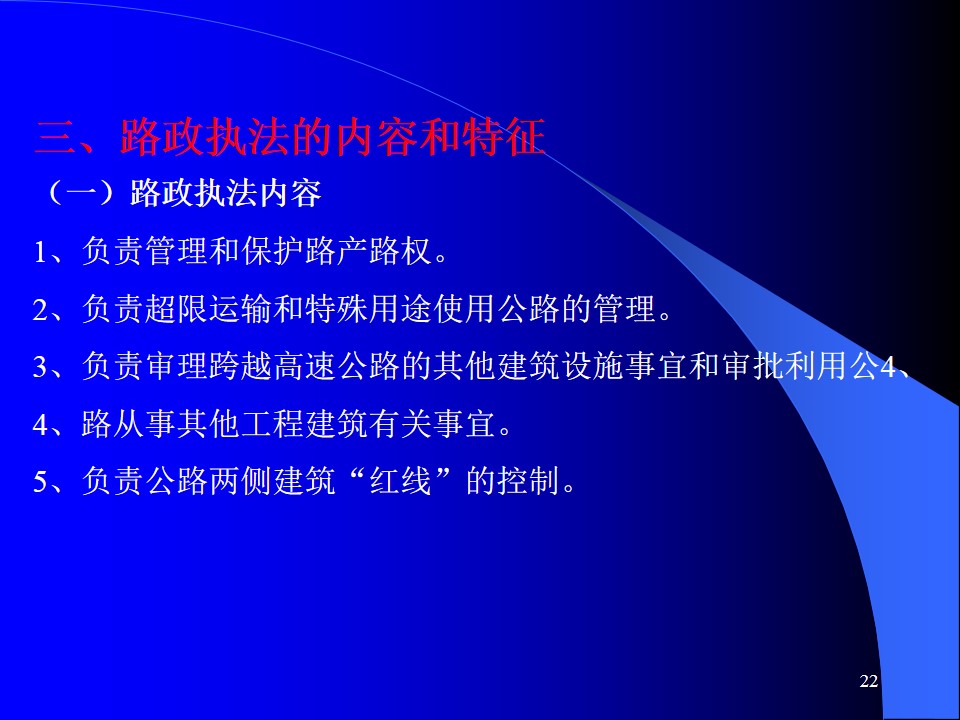 三、路政执法的内容和特征

（一）路政执法内容

1、负责管理和保护路产路权。

2、负责超限运输和特殊用途使用公路的管理。

3、负责审理跨越高速公路的其他建筑设施事宜和审批利用公4、

4、路从事其他工程建筑有关事宜。

5、负责公路两侧建筑“红线”的控制。

22